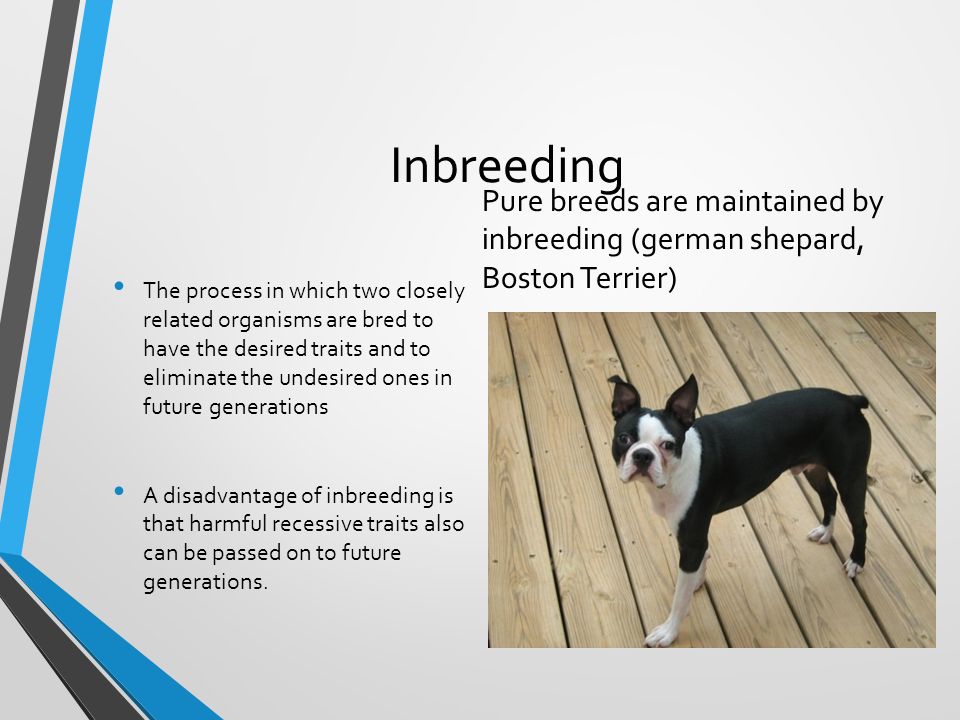 Inbreeding

Pure breeds are maintained by inbreeding (german shepard, Boston Terrier)

• The process in which two closely related organisms are bred to have the desired traits and to eliminate the undesired ones in future generations

• A disadvantage of inbreeding is that harmful recessive traits also can be passed on to future generations.